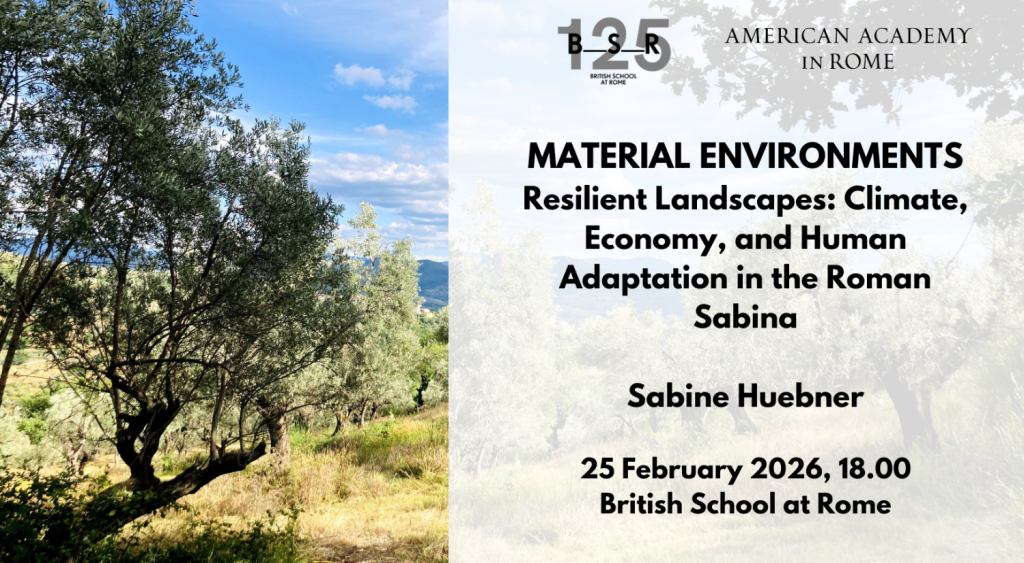 125
B S R
BRITISH SCHOOL AT ROME

AMERICAN ACADEMY IN ROME

MATERIAL ENVIRONMENTS
Resilient Landscapes: Climate, Economy, and Human Adaptation in the Roman Sabina

Sabine Huebner

25 February 2026, 18.00
British School at Rome